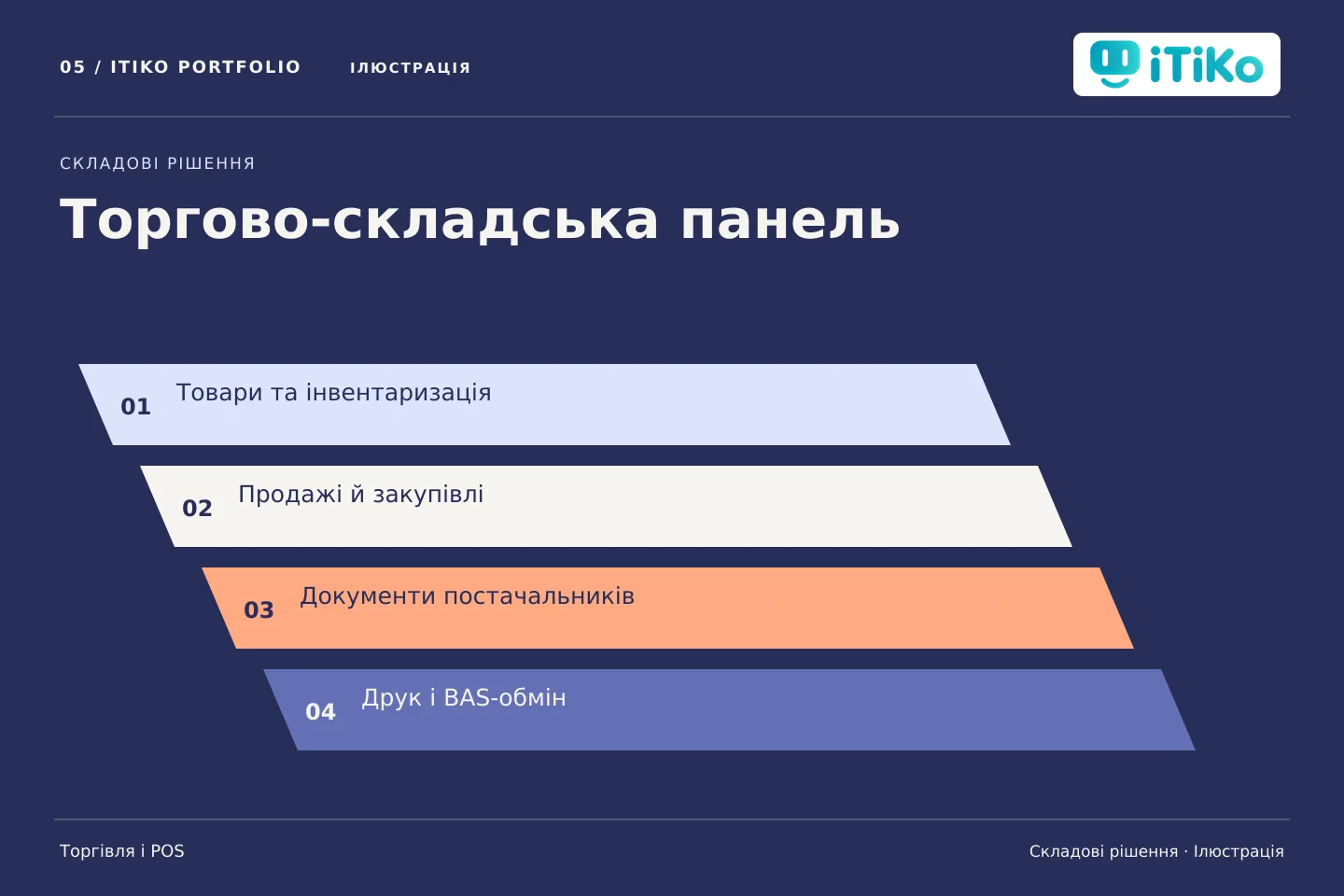 05 / ITIKO PORTFOLIO ІЛЮСТРАЦІЯ

iTiKo

СКЛАДОВІ РІШЕННЯ

Торгово-складська панель

01 Товари та інвентаризація

02 Продажі й закупівлі

03 Документи постачальників

04 Друк і BAS-обмін

Торгівля і POS

Складові рішення · Ілюстрація